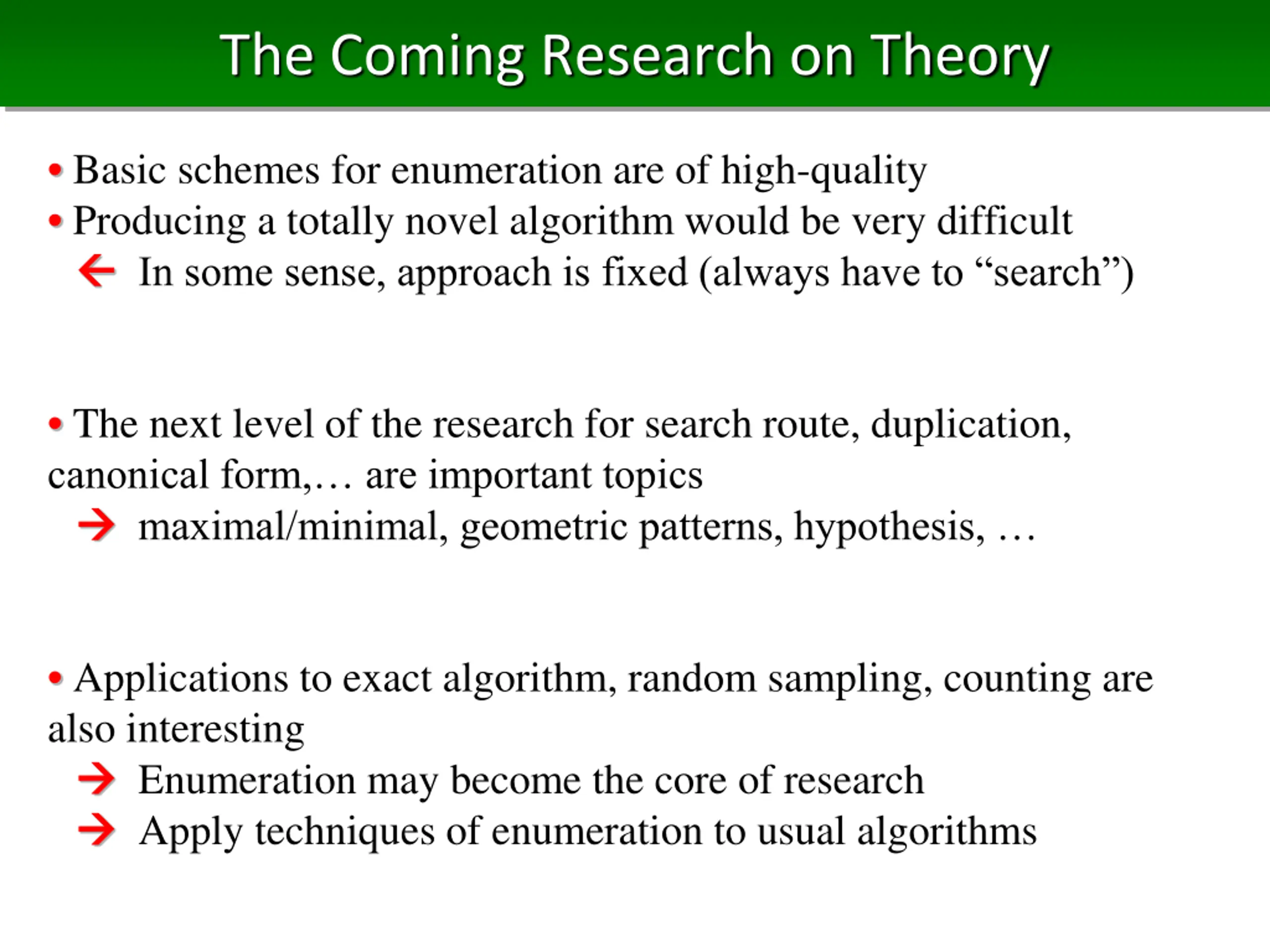 The Coming Research on Theory

• Basic schemes for enumeration are of high-quality
• Producing a totally novel algorithm would be very difficult
← In some sense, approach is fixed (always have to “search”)

• The next level of the research for search route, duplication, canonical form,… are important topics
→ maximal/minimal, geometric patterns, hypothesis, …

• Applications to exact algorithm, random sampling, counting are also interesting
→ Enumeration may become the core of research
→ Apply techniques of enumeration to usual algorithms